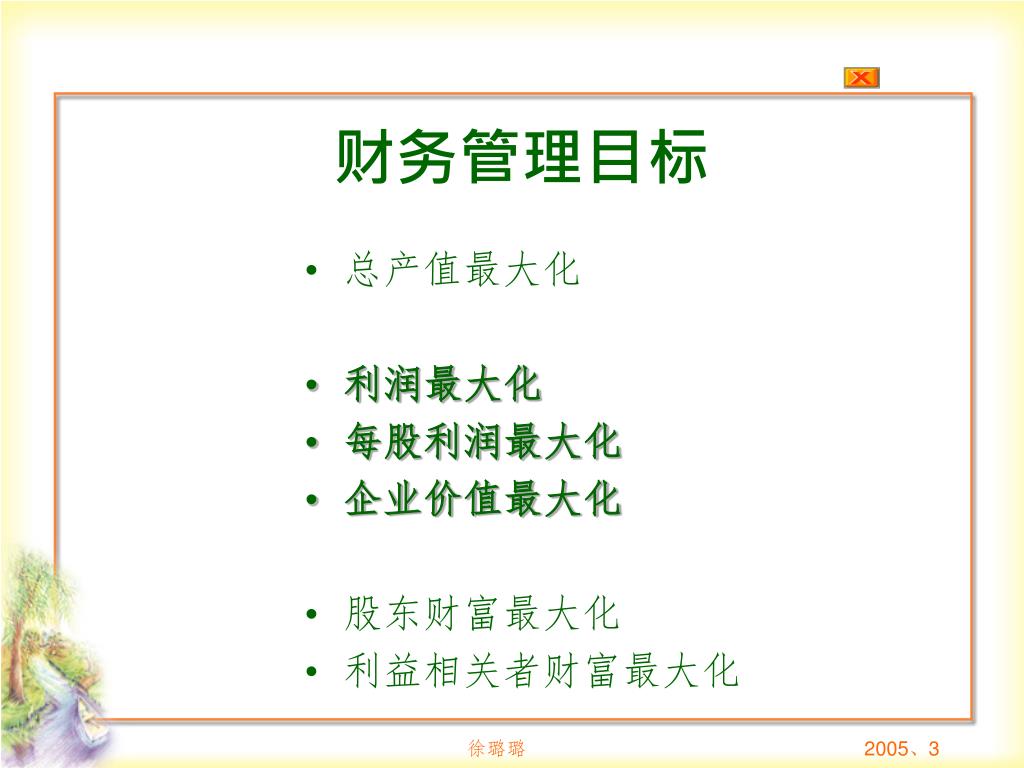 财务管理目标

• 总产值最大化

• 利润最大化
• 每股利润最大化
• 企业价值最大化

• 股东财富最大化
• 利益相关者财富最大化

徐璐璐

2005、3